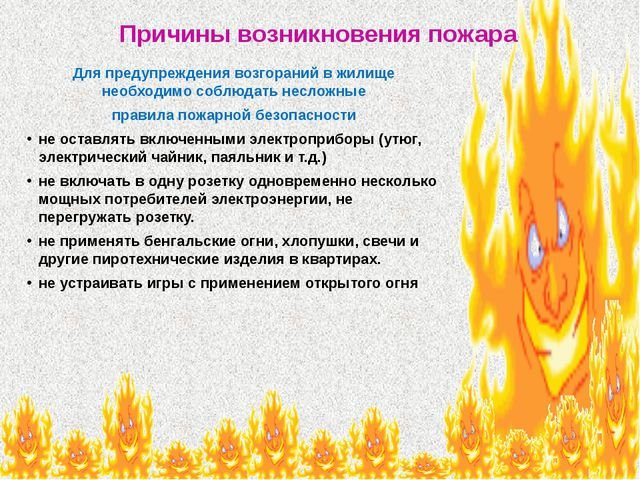 Причины возникновения пожара

Для предупреждения возгораний в жилище необходимо соблюдать несложные

правила пожарной безопасности

• не оставлять включенными электроприборы (утюг, электрический чайник, паяльник и т.д.)

• не включать в одну розетку одновременно несколько мощных потребителей электроэнергии, не перегружать розетку.

• не применять бенгальские огни, хлопушки, свечи и другие пиротехнические изделия в квартирах.

• не устраивать игры с применением открытого огня